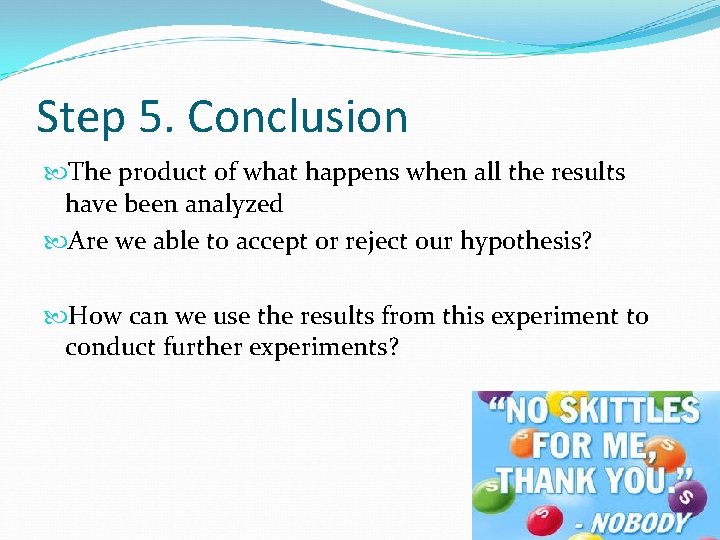 Step 5. Conclusion

The product of what happens when all the results have been analyzed

Are we able to accept or reject our hypothesis?

How can we use the results from this experiment to conduct further experiments?

"NO SKITTLES FOR ME, THANK YOU." - NOBODY